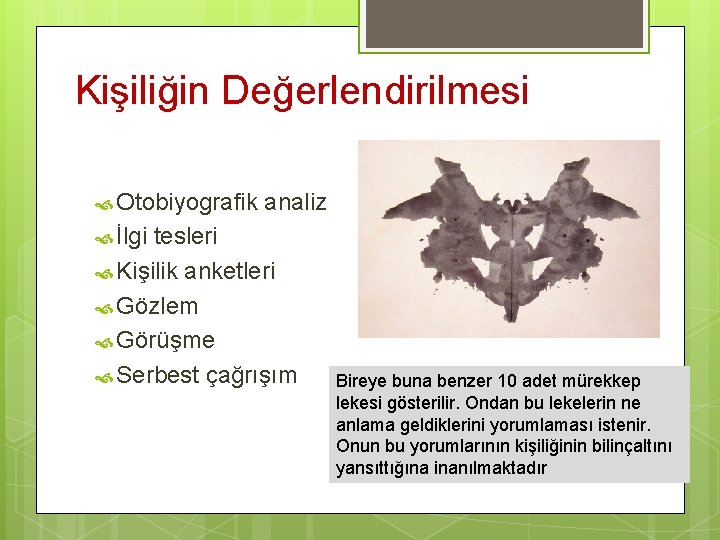 Kişiliğin Değerlendirilmesi

Otobiyografik analiz
İlgi tesleri
Kişilik anketleri
Gözlem
Görüşme
Serbest çağrışım

Bireye buna benzer 10 adet mürekkep lekesi gösterilir. Ondan bu lekelerin ne anlama geldiklerini yorumlaması istenir. Onun bu yorumlarının kişiliğinin bilinçaltını yansıttığına inanılmaktadır